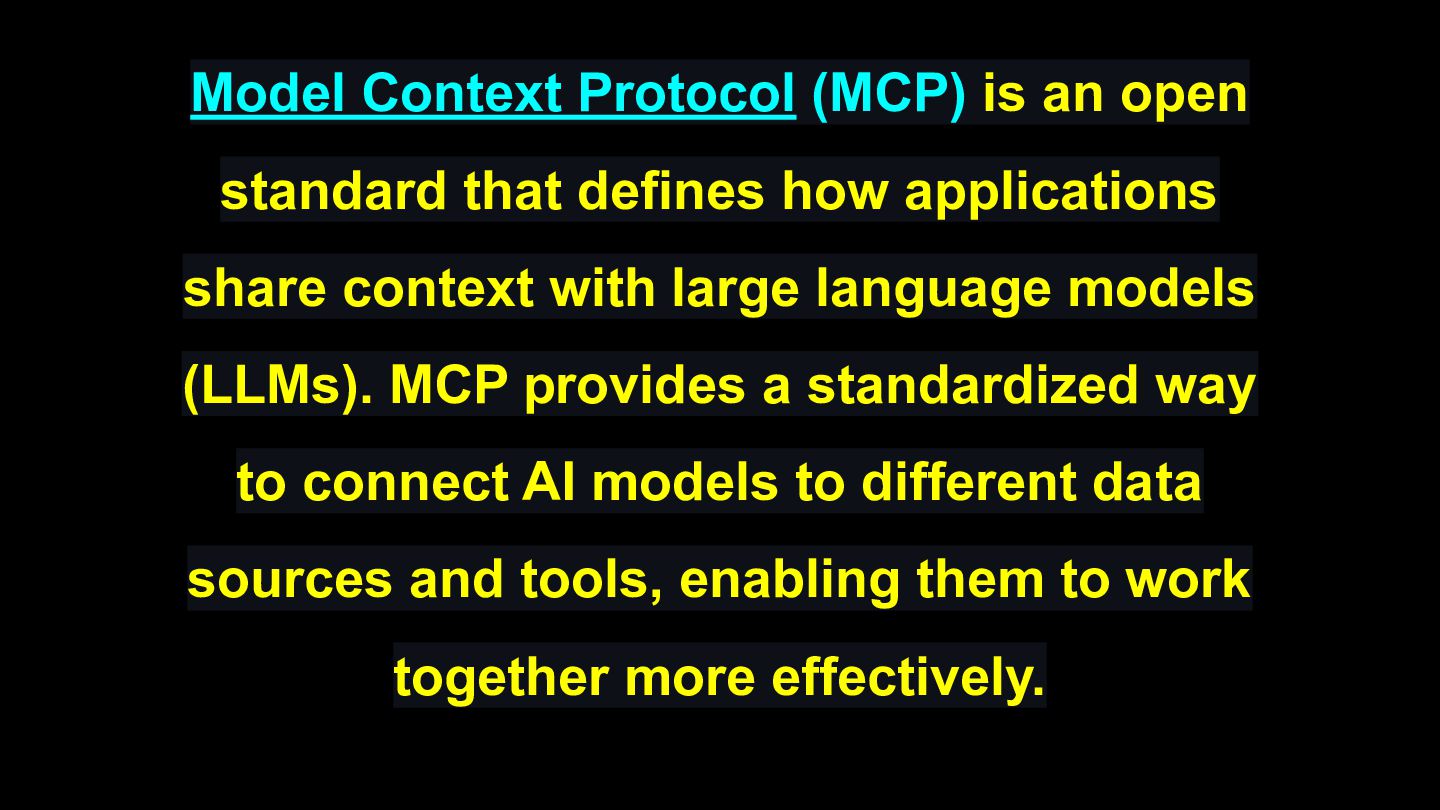 Model Context Protocol (MCP) is an open standard that defines how applications share context with large language models (LLMs). MCP provides a standardized way to connect AI models to different data sources and tools, enabling them to work together more effectively.